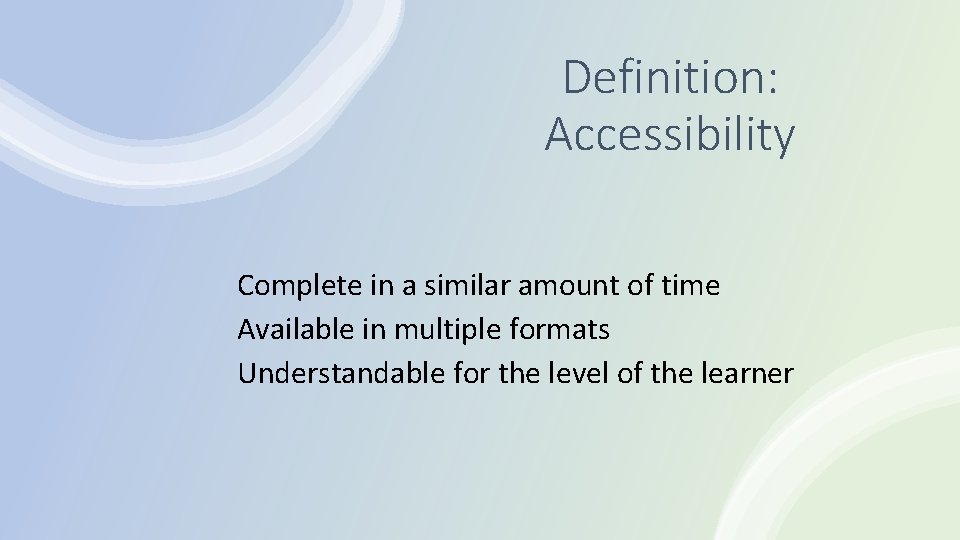 Definition: Accessibility

Complete in a similar amount of time
Available in multiple formats
Understandable for the level of the learner